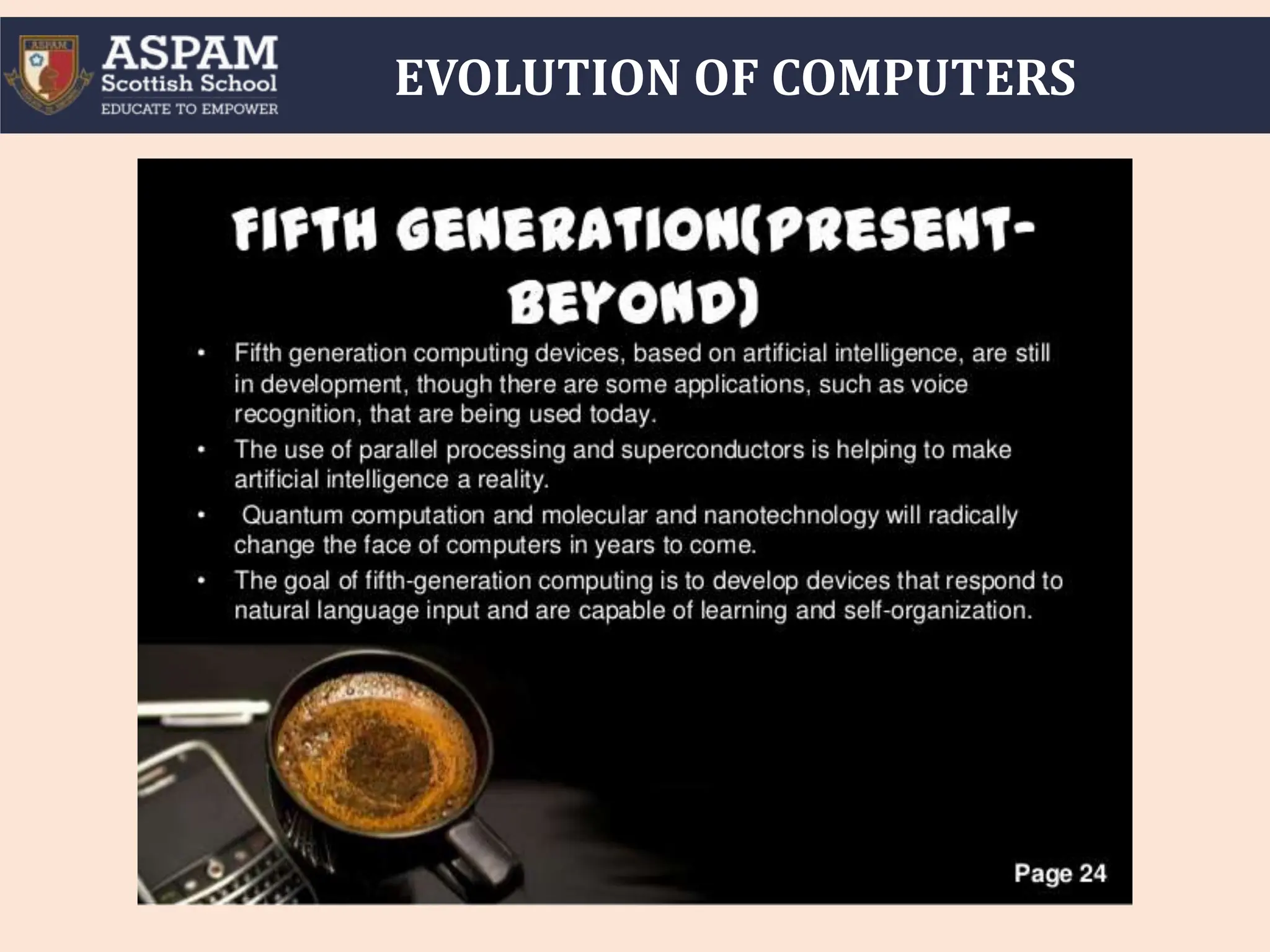 ASPAM
Scottish School
EDUCATE TO EMPOWER

EVOLUTION OF COMPUTERS

FIFTH GENERATION(PRESENT-BEYOND)

• Fifth generation computing devices, based on artificial intelligence, are still in development, though there are some applications, such as voice recognition, that are being used today.
• The use of parallel processing and superconductors is helping to make artificial intelligence a reality.
• Quantum computation and molecular and nanotechnology will radically change the face of computers in years to come.
• The goal of fifth-generation computing is to develop devices that respond to natural language input and are capable of learning and self-organization.

Page 24